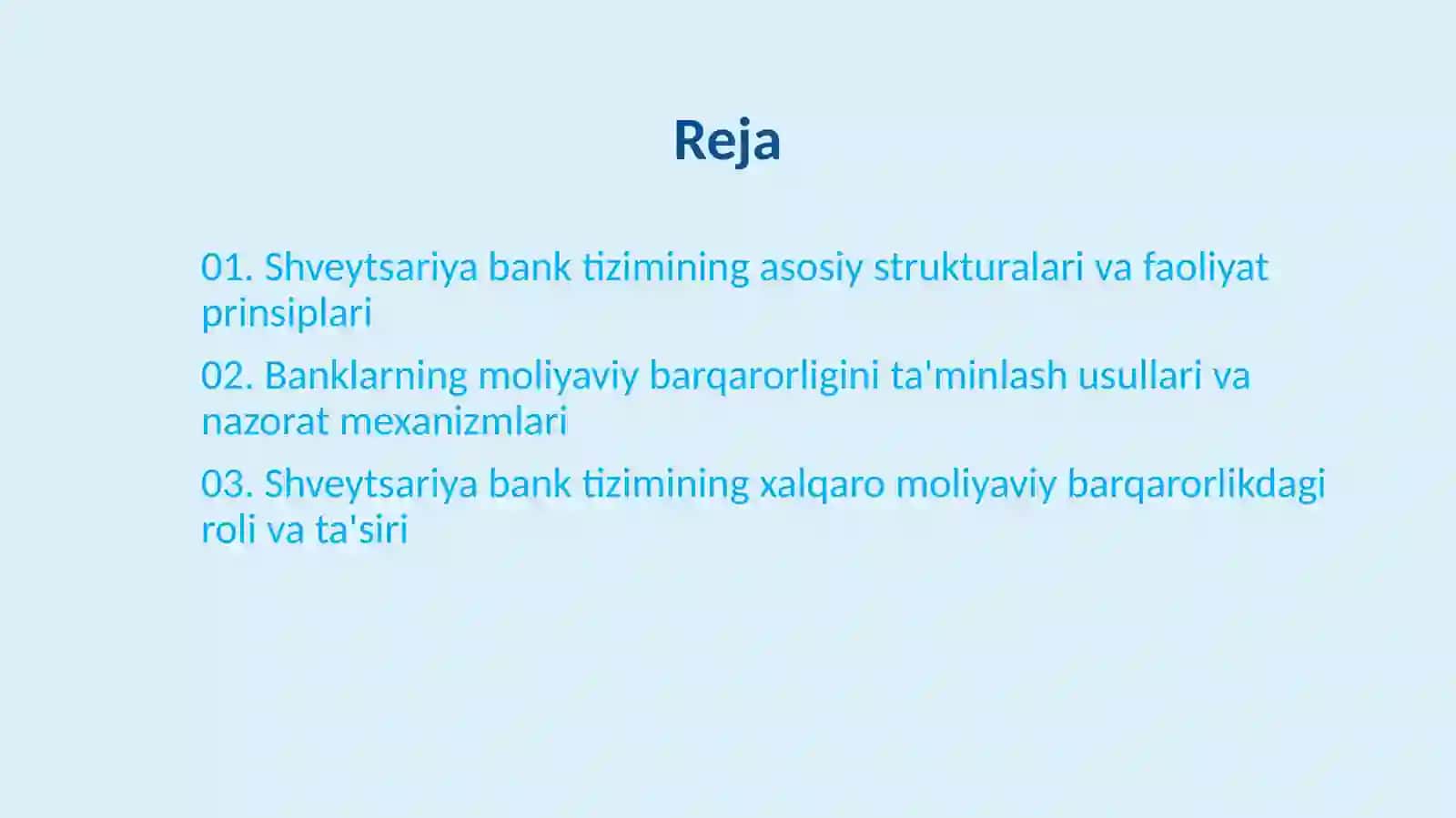 Reja

01. Shveytsariya bank tizimining asosiy strukturalari va faoliyat prinsiplari

02. Banklarning moliyaviy barqarorligini ta'minlash usullari va nazorat mexanizmlari

03. Shveytsariya bank tizimining xalqaro moliyaviy barqarorlikdagi roli va ta'siri